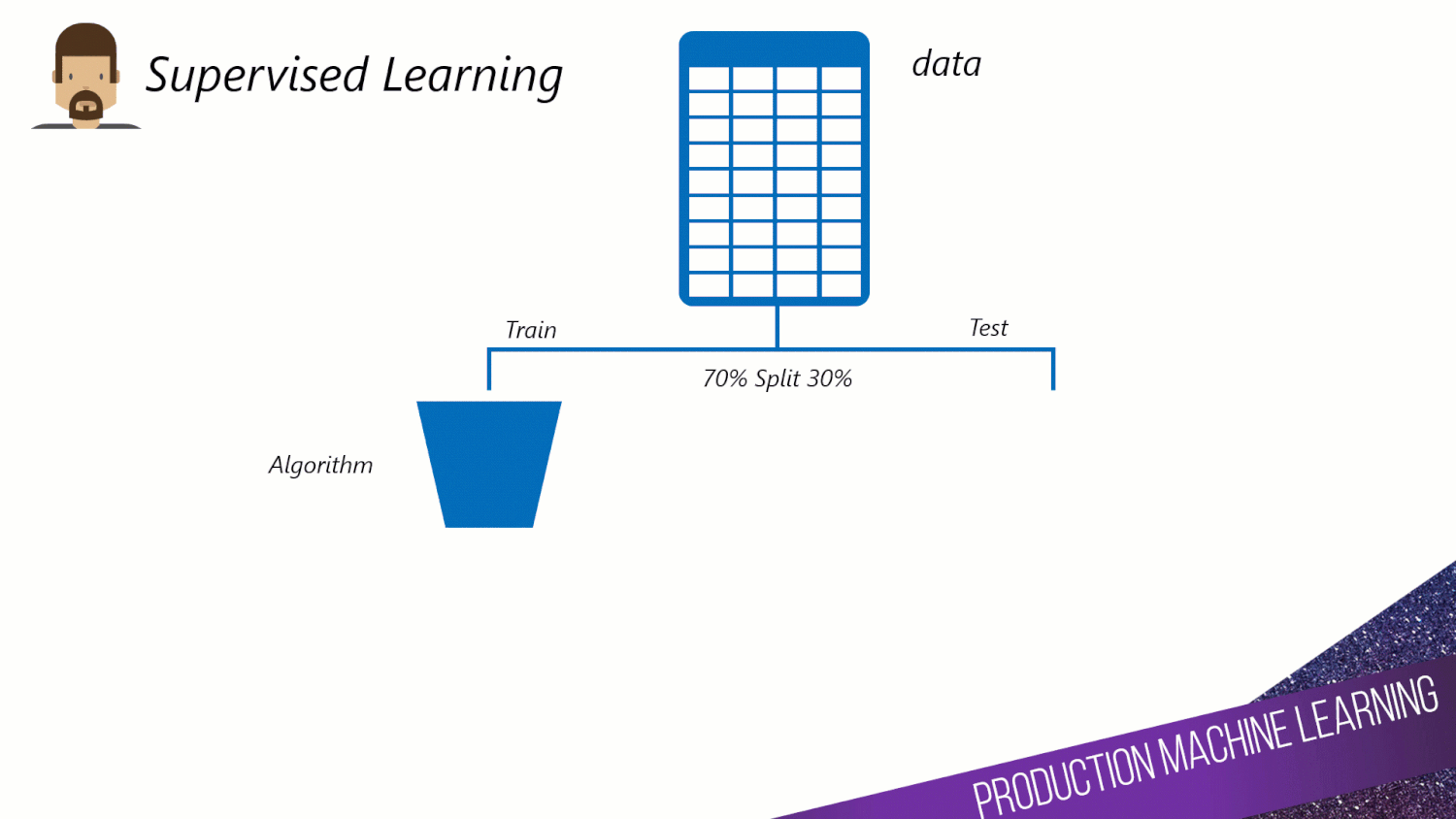 Supervised Learning

data

Train

Test

70% Split 30%

Algorithm

PRODUCTION MACHINE LEARNING